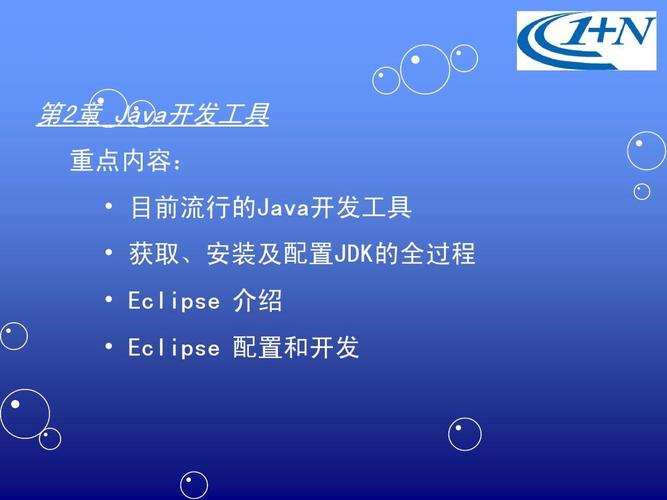 1+N

第2章 Java开发工具

重点内容：

• 目前流行的Java开发工具

• 获取、安装及配置JDK的全过程

• Eclipse 介绍

• Eclipse 配置和开发